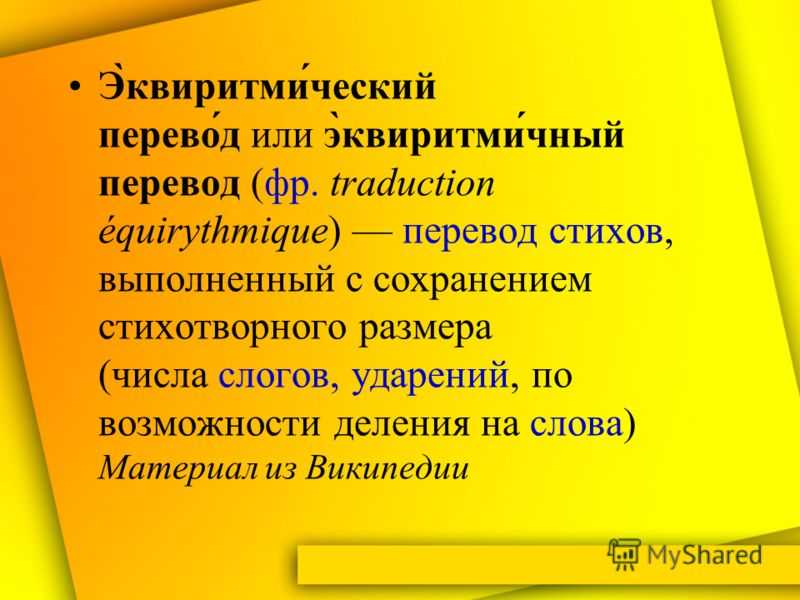 • Э̀квиритми́ческий перево́д или э̀квиритми́чный перевод (фр. traduction équirythmique) — перевод стихов, выполненный с сохранением стихотворного размера (числа слогов, ударений, по возможности деления на слова) Материал из Википедии

MyShared